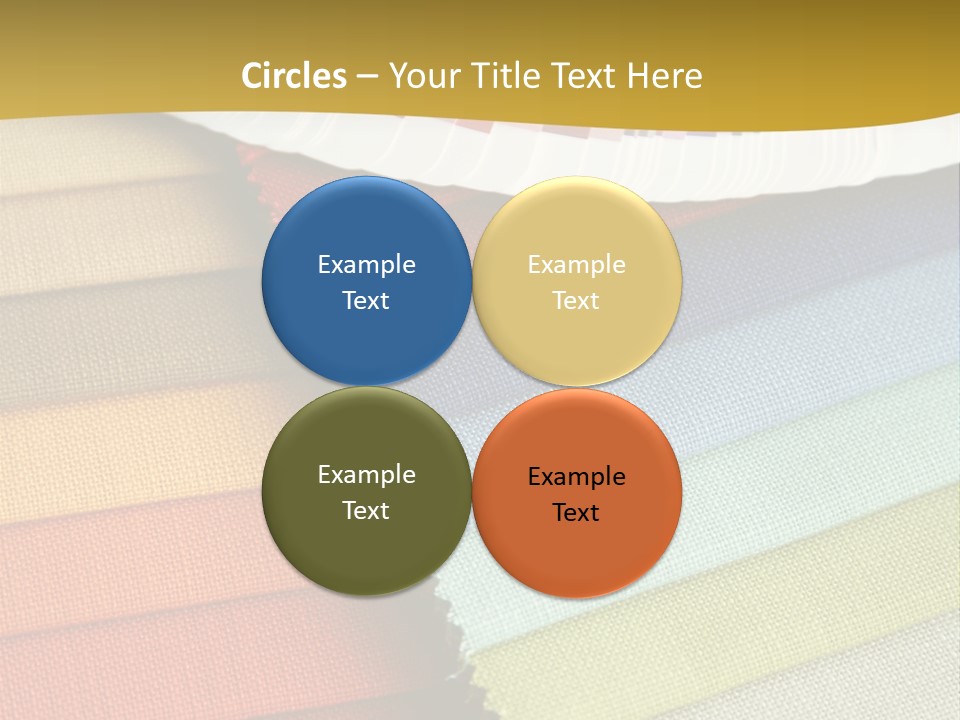 Circles – Your Title Text Here

Example Text

Example Text

Example Text

Example Text